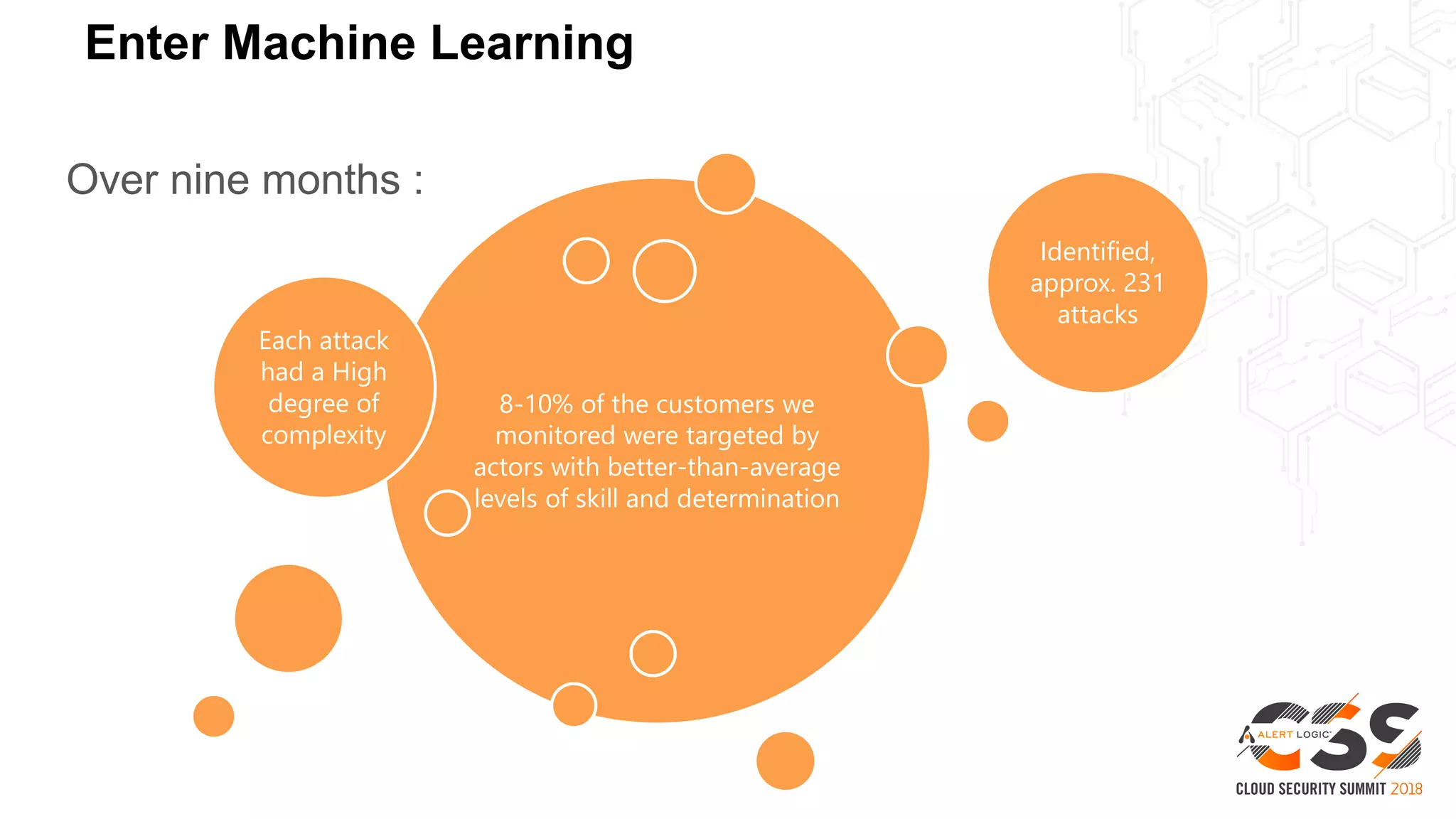 Enter Machine Learning

Over nine months :

Each attack had a High degree of complexity

8-10% of the customers we monitored were targeted by actors with better-than-average levels of skill and determination

Identified, approx. 231 attacks

ALERT LOGIC
CSS
CLOUD SECURITY SUMMIT 2018